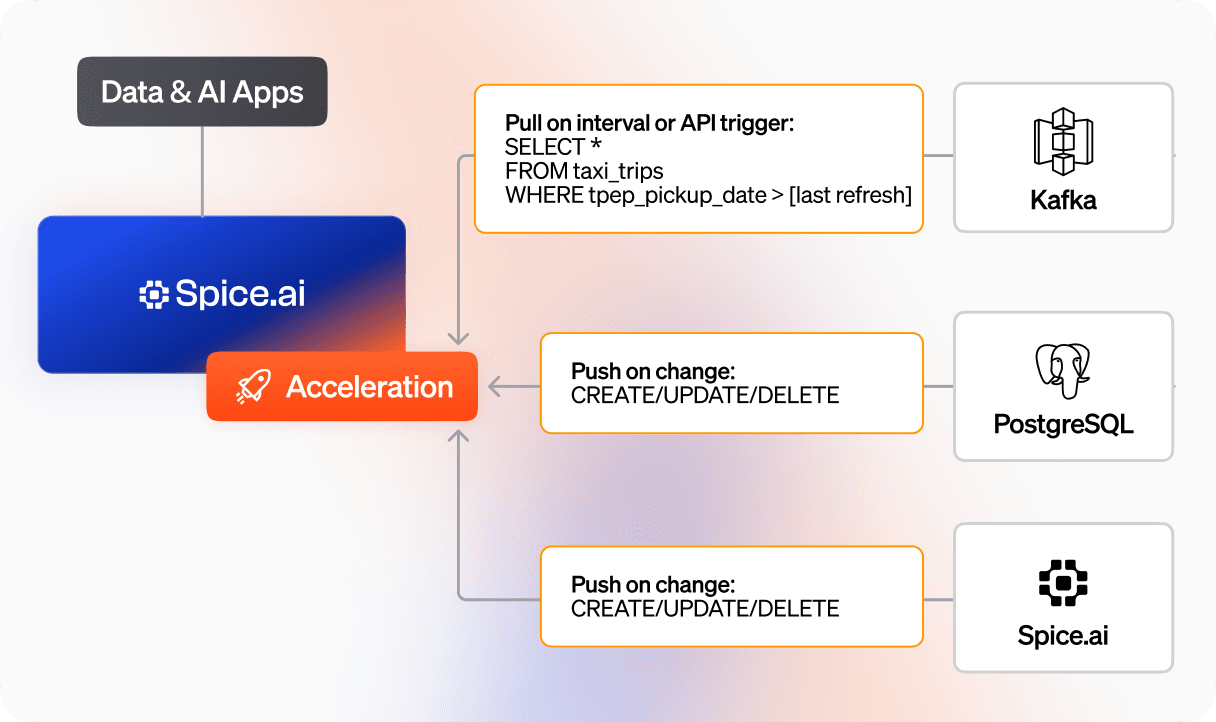 Data & AI Apps

Spice.ai

Acceleration

Pull on interval or API trigger:
SELECT *
FROM taxi_trips
WHERE tpep_pickup_date > [last refresh]

Kafka

Push on change:
CREATE/UPDATE/DELETE

PostgreSQL

Push on change:
CREATE/UPDATE/DELETE

Spice.ai